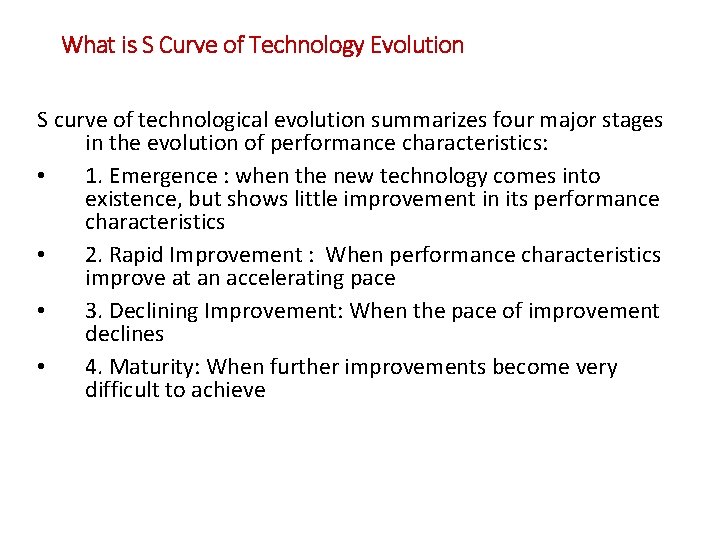 What is S Curve of Technology Evolution

S curve of technological evolution summarizes four major stages in the evolution of performance characteristics:

• 1. Emergence : when the new technology comes into existence, but shows little improvement in its performance characteristics

• 2. Rapid Improvement : When performance characteristics improve at an accelerating pace

• 3. Declining Improvement: When the pace of improvement declines

• 4. Maturity: When further improvements become very difficult to achieve